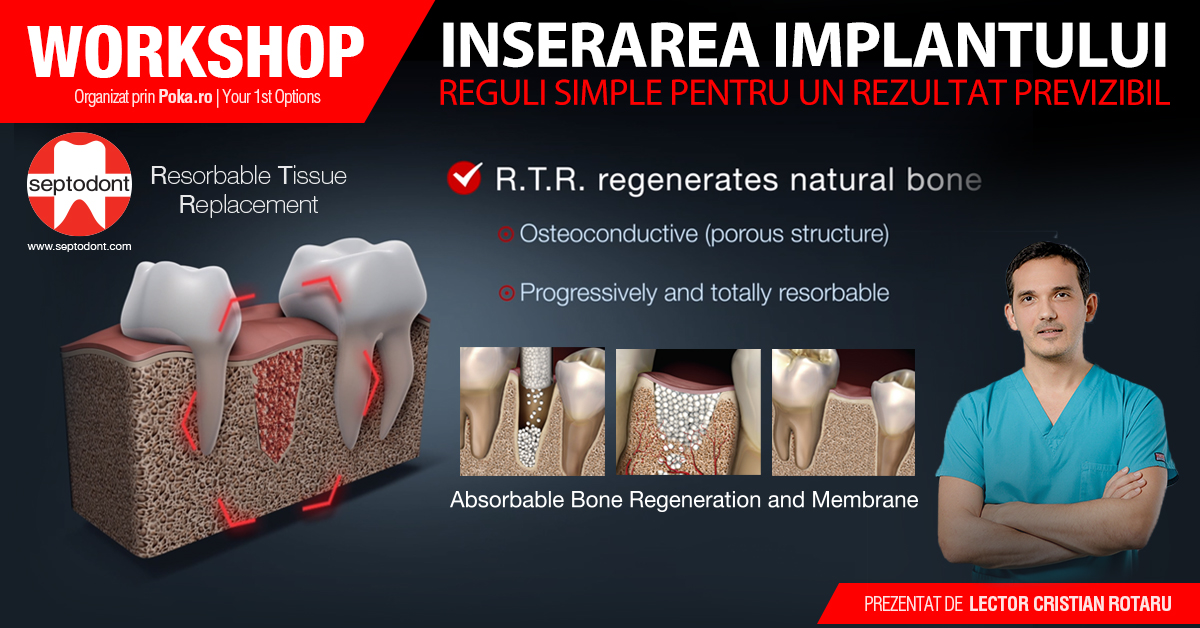 WORKSHOP
Organizat prin Poka.ro | Your 1st Options

INSERAREA IMPLANTULUI
REGULI SIMPLE PENTRU UN REZULTAT PREVIZIBIL

septodont
www.septodont.com

Resorbable Tissue Replacement

R.T.R. regenerates natural bone

Osteoconductive (porous structure)

Progressively and totally resorbable

Absorbable Bone Regeneration and Membrane

PREZENTAT DE LECTOR CRISTIAN ROTARU